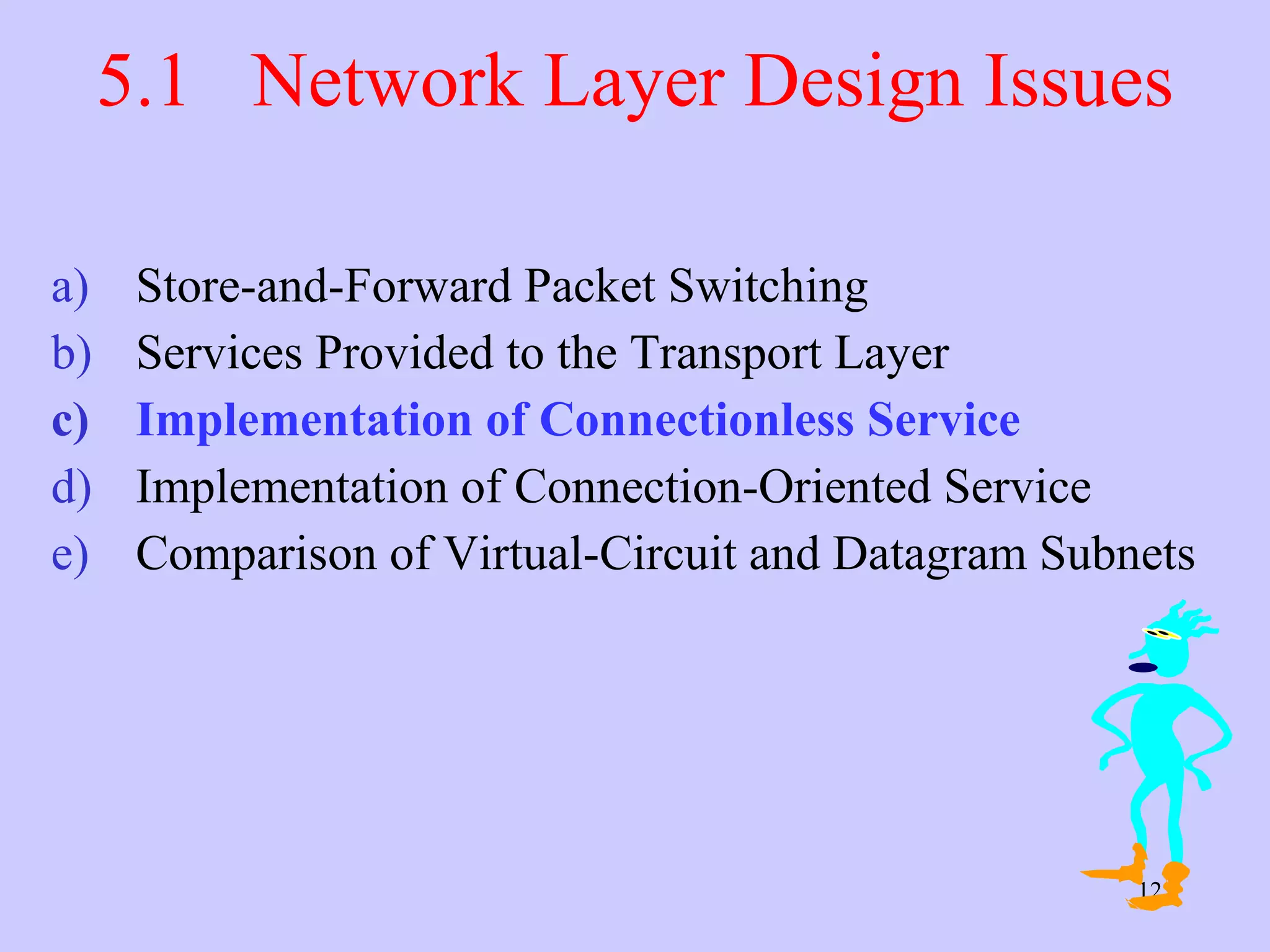 5.1 Network Layer Design Issues

a) Store-and-Forward Packet Switching
b) Services Provided to the Transport Layer
c) Implementation of Connectionless Service
d) Implementation of Connection-Oriented Service
e) Comparison of Virtual-Circuit and Datagram Subnets

12